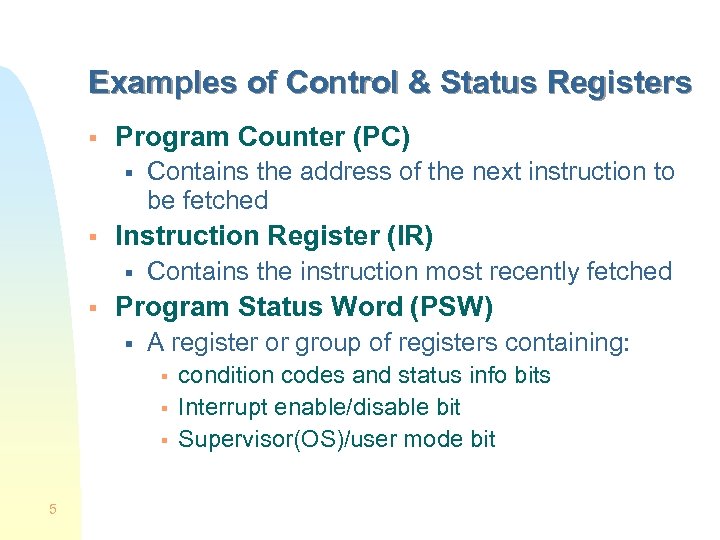 Examples of Control & Status Registers

- Program Counter (PC)
  - Contains the address of the next instruction to be fetched
- Instruction Register (IR)
  - Contains the instruction most recently fetched
- Program Status Word (PSW)
  - A register or group of registers containing:
    - condition codes and status info bits
    - Interrupt enable/disable bit
    - Supervisor(OS)/user mode bit

5